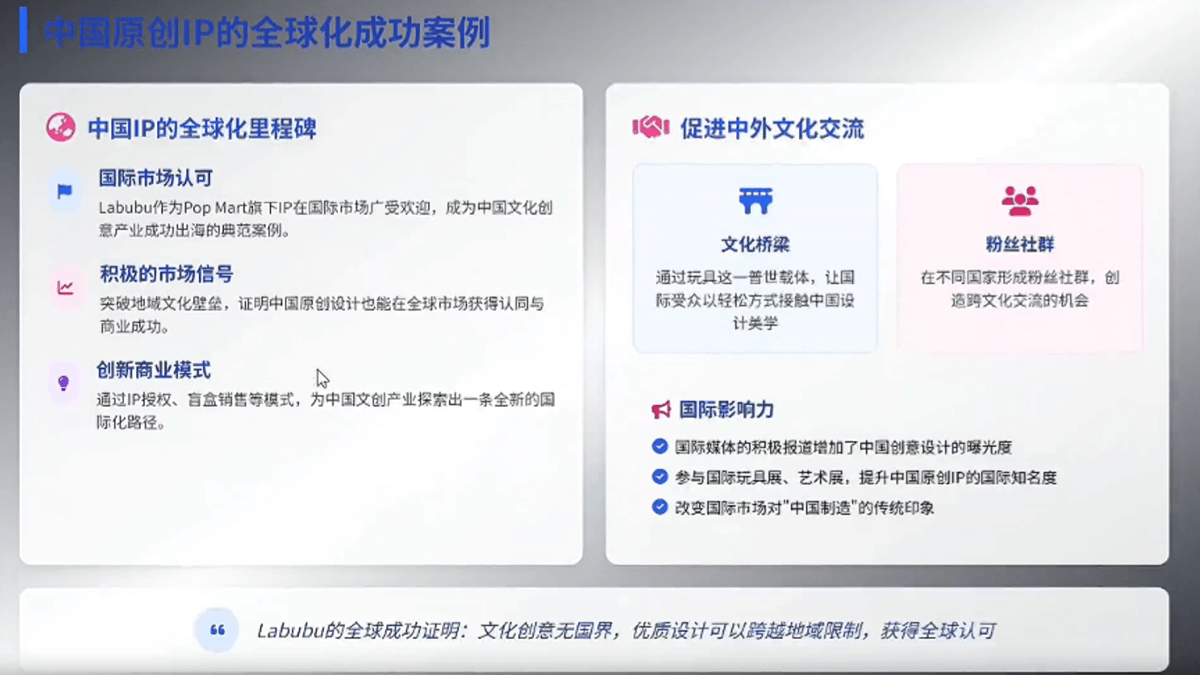 中国原创IP的全球化成功案例

中国IP的全球化里程碑

国际市场认可
Labubu作为Pop Mart旗下IP在国际市场广受欢迎，成为中国文化创意产业成功出海的典范案例。

积极的市场信号
突破地域文化壁垒，证明中国原创设计也能在全球市场获得认同与商业成功。

创新商业模式
通过IP授权、盲盒销售等模式，为中国文创产业探索出一条全新的国际化路径。

促进中外文化交流

文化桥梁
通过玩具这一普世载体，让国际受众以轻松方式接触中国设计美学

粉丝社群
在不同国家形成粉丝社群，创造跨文化交流的机会

国际影响力
国际媒体的积极报道增加了中国创意设计的曝光度
参与国际玩具展、艺术展，提升中国原创IP的国际知名度
改变国际市场对"中国制造"的传统印象

Labubu的全球成功证明：文化创意无国界，优质设计可以跨越地域限制，获得全球认可